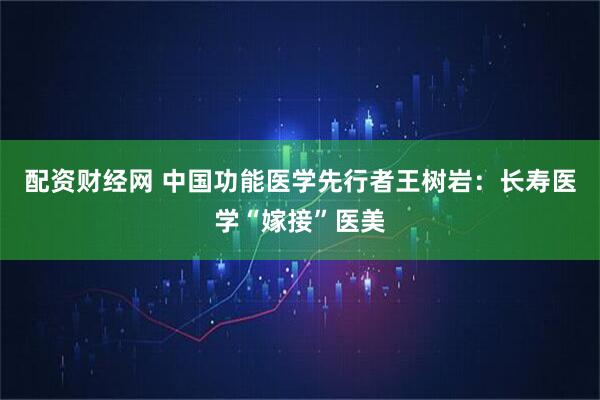 配资财经网 中国功能医学先行者王树岩：长寿医学“嫁接”医美